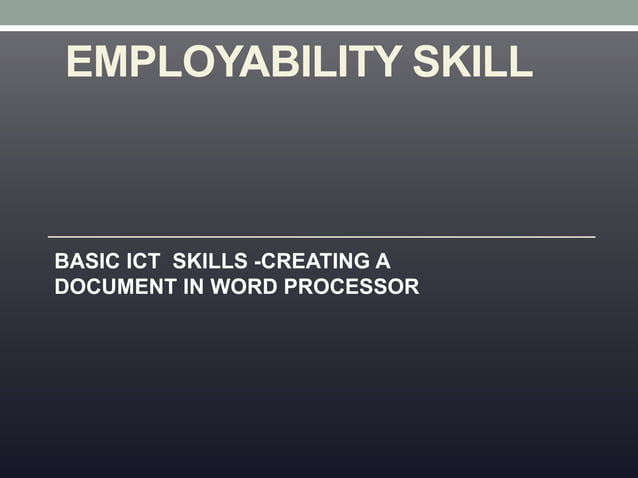 EMPLOYABILITY SKILL

BASIC ICT SKILLS -CREATING A DOCUMENT IN WORD PROCESSOR